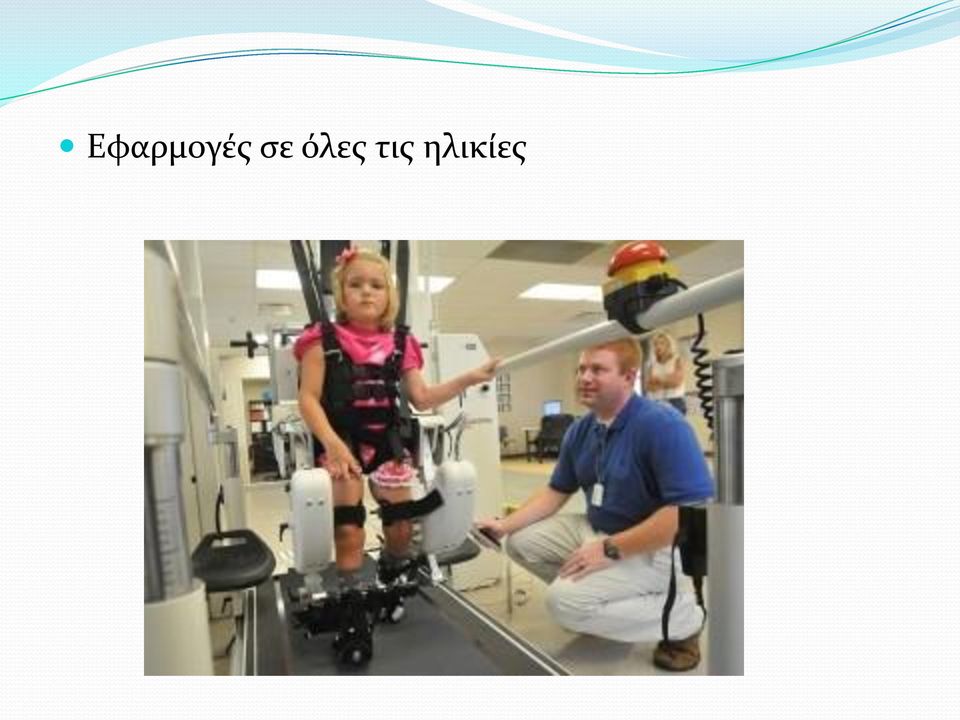 Εφαρμογές σε όλες τις ηλικίες